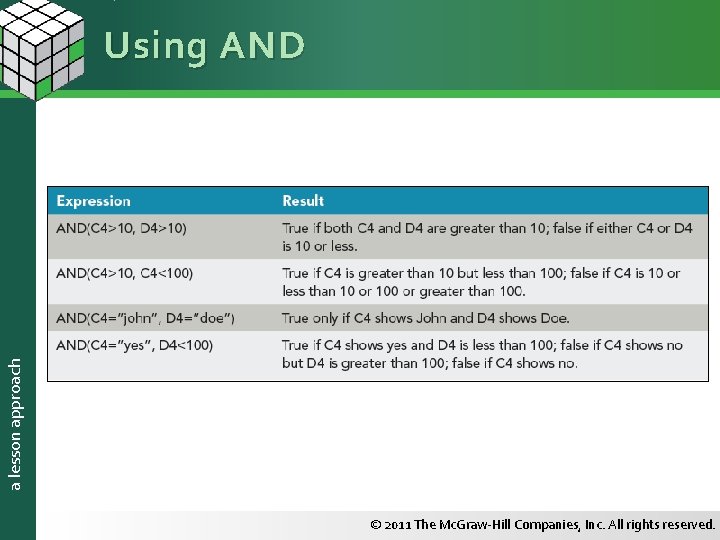 Using AND

| Expression | Result |
|---|---|
| AND(C4>10, D4>10) | True if both C4 and D4 are greater than 10; false if either C4 or D4 is 10 or less. |
| AND(C4>10, C4<100) | True if C4 is greater than 10 but less than 100; false if C4 is 10 or less than 10 or 100 or greater than 100. |
| AND(C4="john", D4="doe") | True only if C4 shows John and D4 shows Doe. |
| AND(C4="yes", D4<100) | True if C4 shows yes and D4 is less than 100; false if C4 shows no but D4 is greater than 100; false if C4 shows no. |

a lesson approach

© 2011 The McGraw-Hill Companies, Inc. All rights reserved.